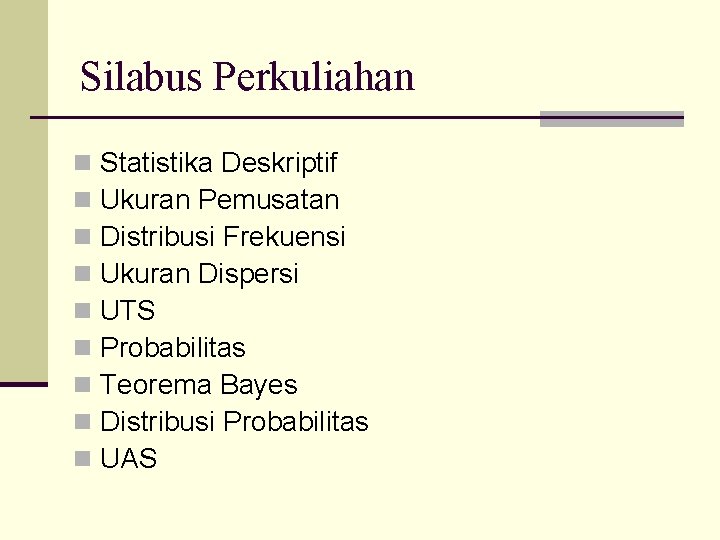 Silabus Perkuliahan

- Statistika Deskriptif
- Ukuran Pemusatan
- Distribusi Frekuensi
- Ukuran Dispersi
- UTS
- Probabilitas
- Teorema Bayes
- Distribusi Probabilitas
- UAS